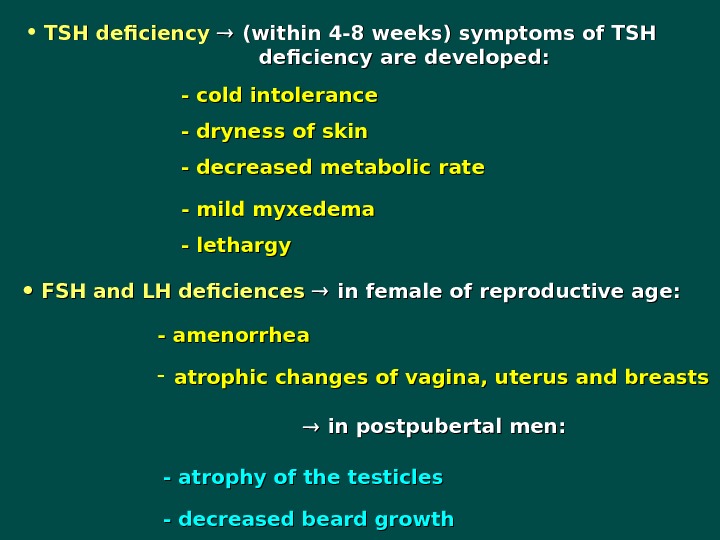 • TSH deficiency → (within 4-8 weeks) symptoms of TSH deficiency are developed:

- cold intolerance

- dryness of skin

- decreased metabolic rate

- mild myxedema

- lethargy

• FSH and LH deficiences → in female of reproductive age:

- amenorrhea

- atrophic changes of vagina, uterus and breasts

→ in postpubertal men:

- atrophy of the testicles

- decreased beard growth